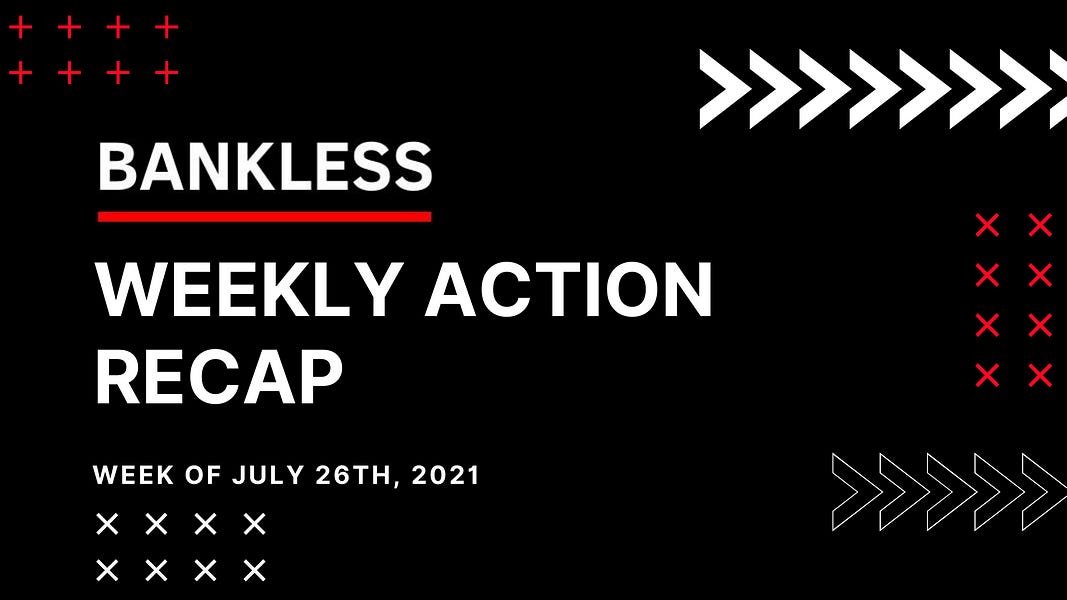 BANKLESS

WEEKLY ACTION RECAP

WEEK OF JULY 26TH, 2021